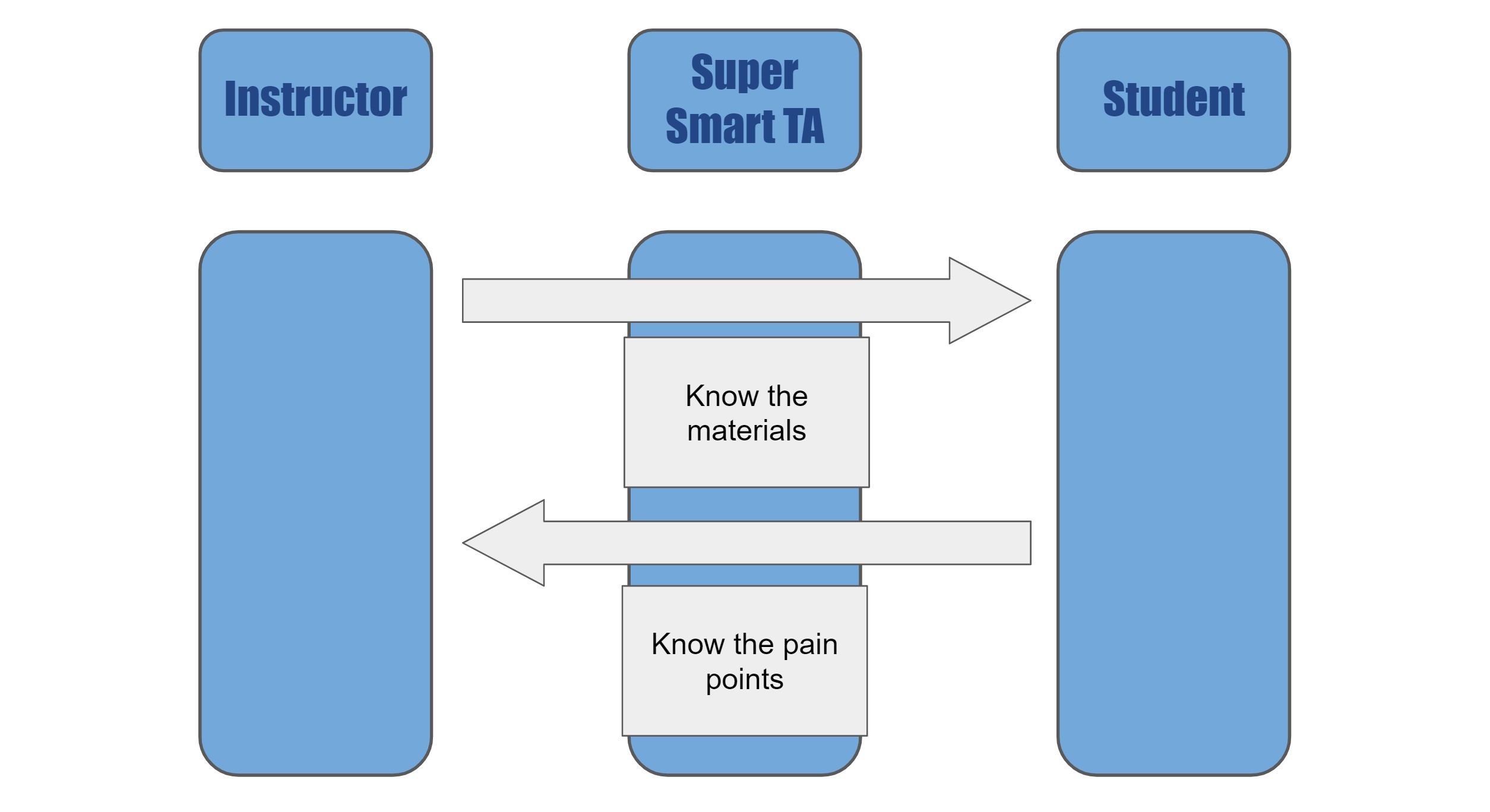 Instructor

Super Smart TA

Student

Know the materials

Know the pain points